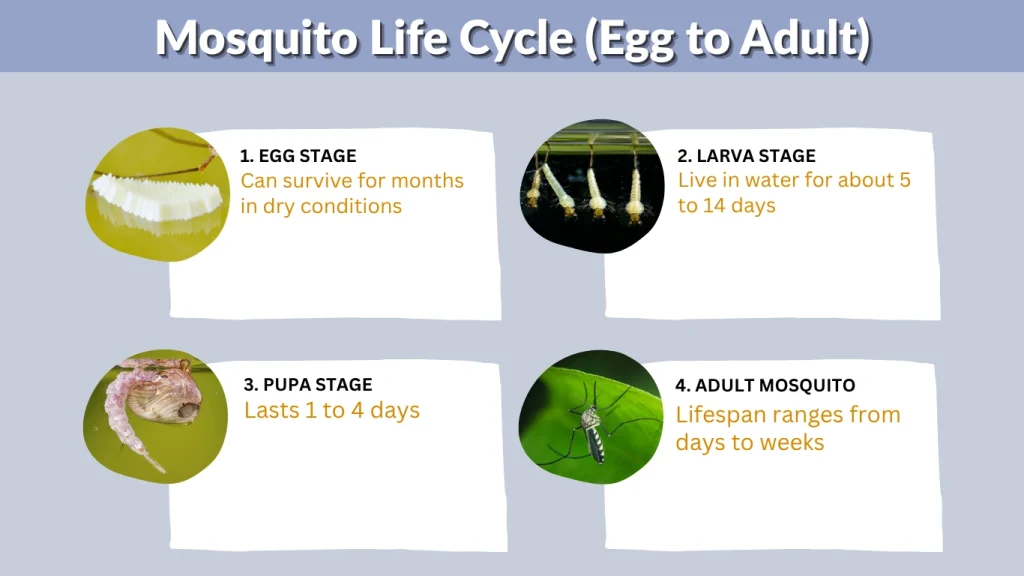 Mosquito Life Cycle (Egg to Adult)

1. EGG STAGE
Can survive for months in dry conditions

2. LARVA STAGE
Live in water for about 5 to 14 days

3. PUPA STAGE
Lasts 1 to 4 days

4. ADULT MOSQUITO
Lifespan ranges from days to weeks